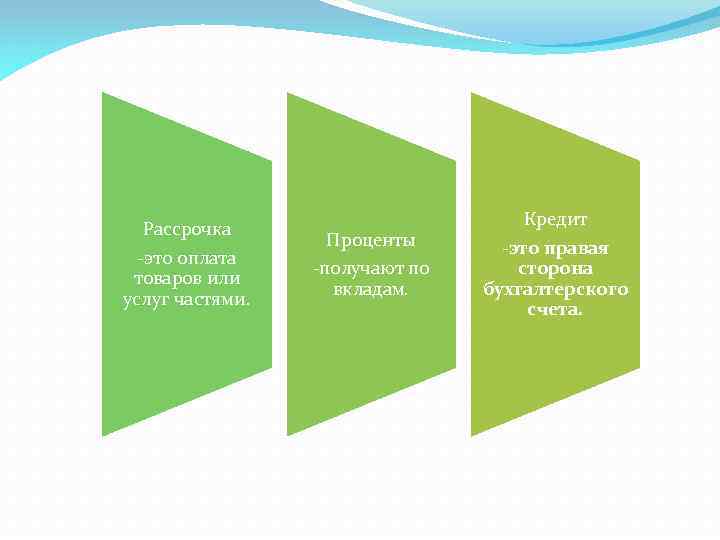 Рассрочка

-это оплата товаров или услуг частями.

Проценты

-получают по вкладам.

Кредит

-это правая сторона бухгалтерского счета.